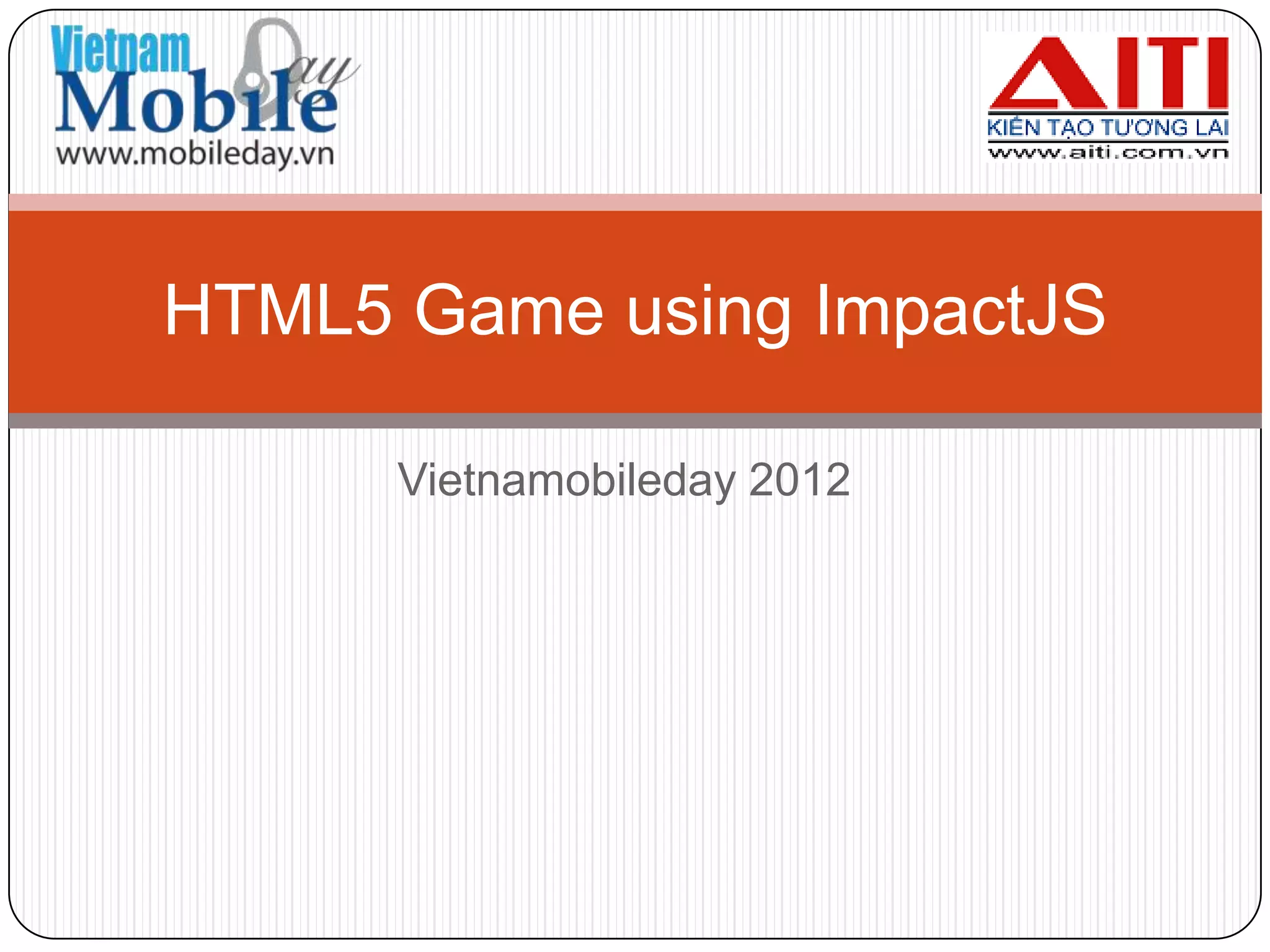 Vietnam Mobile Day
www.mobileday.vn

AITI
KIẾN TẠO TƯƠNG LAI
www.aiti.com.vn

HTML5 Game using ImpactJS

Vietnamobileday 2012